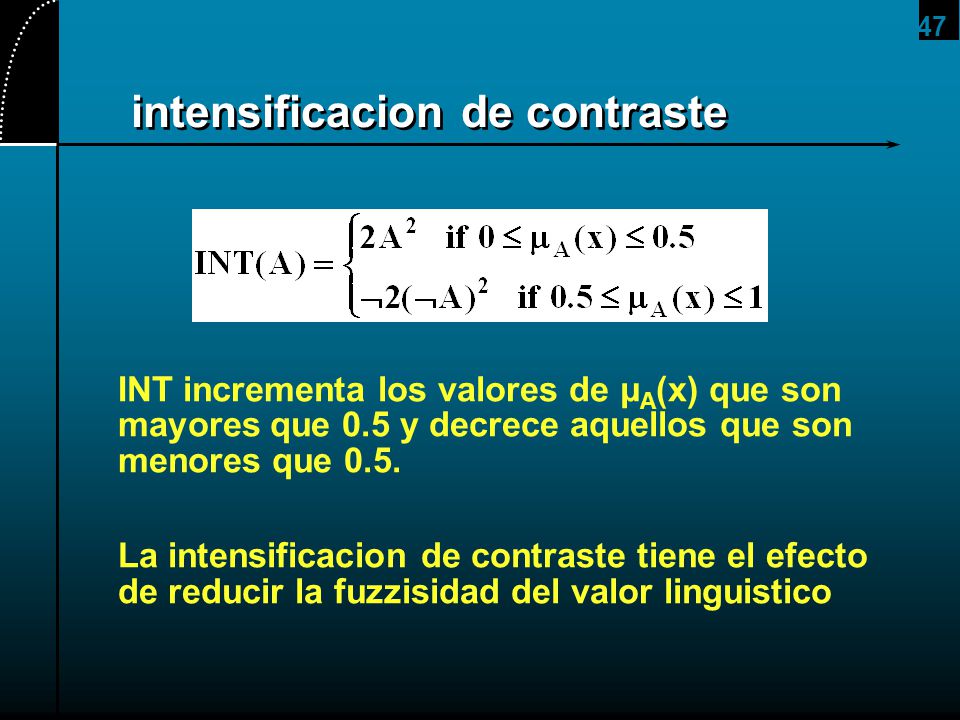 47

intensificacion de contraste

$INT(A) = \begin{cases} 2A^2 & \text{if } 0 \leq \mu_A(x) \leq 0.5 \\ \neg 2(\neg A)^2 & \text{if } 0.5 \leq \mu_A(x) \leq 1 \end{cases}$

INT incrementa los valores de $\mu_A(x)$ que son mayores que 0.5 y decrece aquellos que son menores que 0.5.

La intensificacion de contraste tiene el efecto de reducir la fuzzisidad del valor linguistico